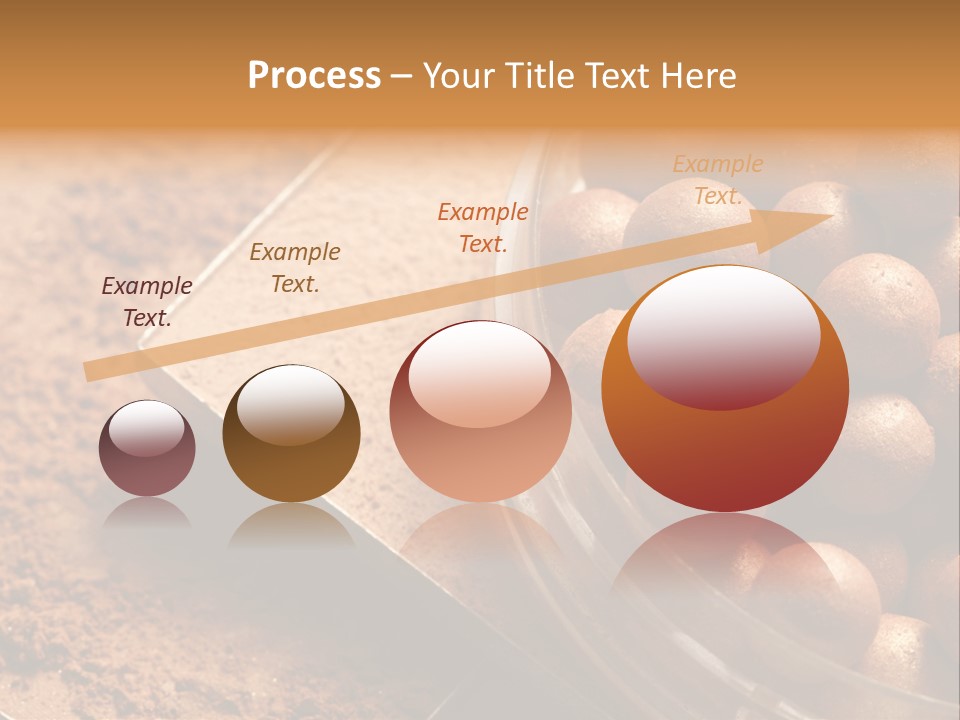 Process – Your Title Text Here

Example Text.

Example Text.

Example Text.

Example Text.